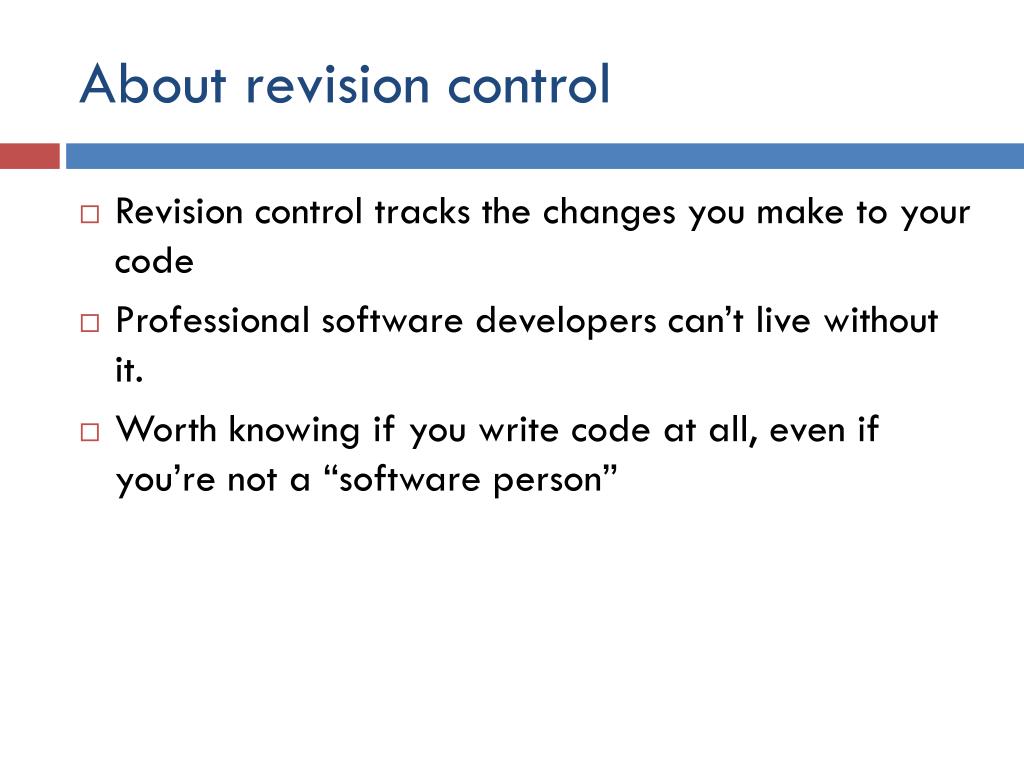 About revision control

□ Revision control tracks the changes you make to your code

□ Professional software developers can’t live without it.

□ Worth knowing if you write code at all, even if you’re not a “software person”